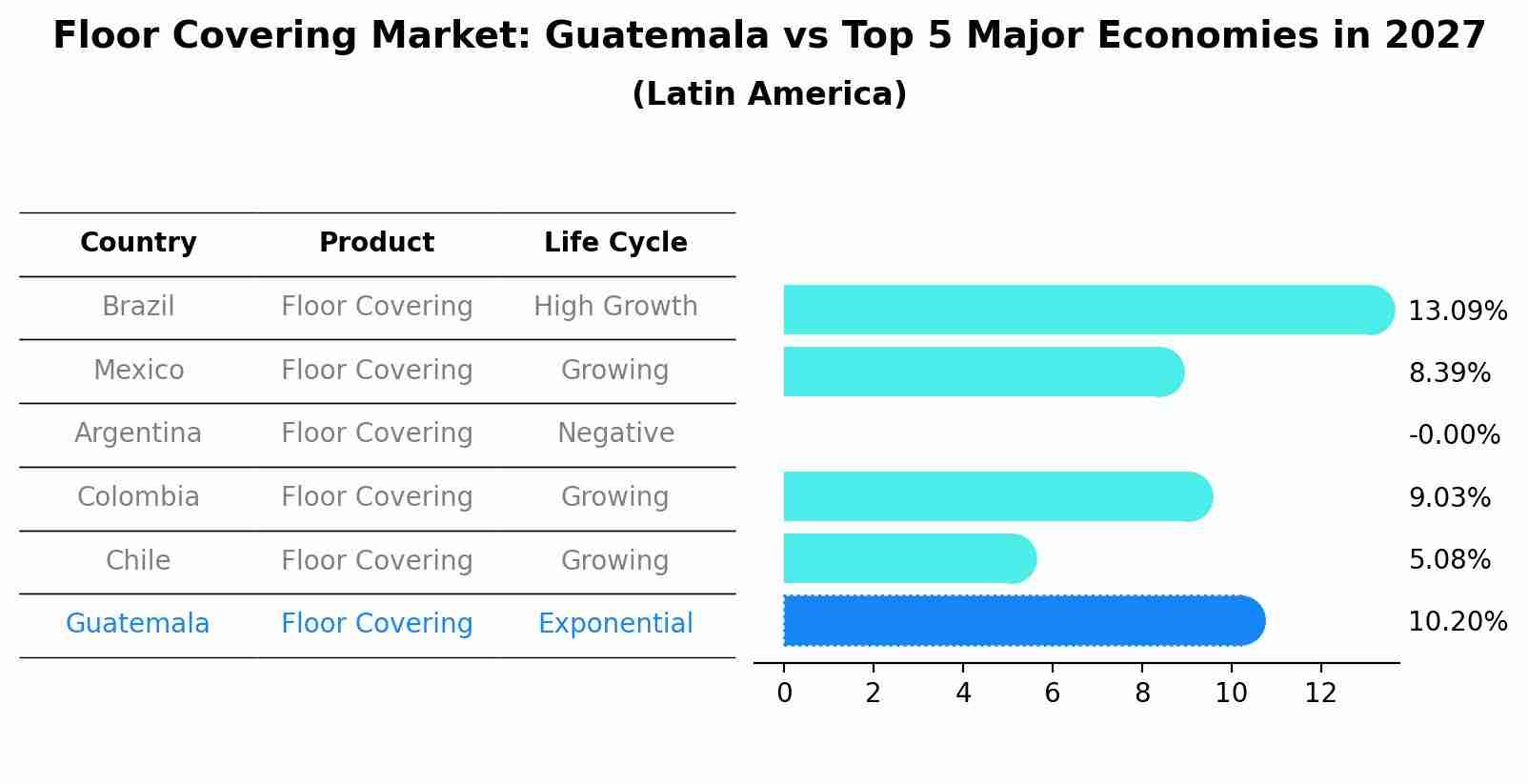 Floor Covering Market: Guatemala vs Top 5 Major Economies in 2027
(Latin America)

| Country | Product | Life Cycle |
|---|---|---|
| Brazil | Floor Covering | High Growth |
| Mexico | Floor Covering | Growing |
| Argentina | Floor Covering | Negative |
| Colombia | Floor Covering | Growing |
| Chile | Floor Covering | Growing |
| Guatemala | Floor Covering | Exponential |

13.09%
8.39%
-0.00%
9.03%
5.08%
10.20%

0 2 4 6 8 10 12